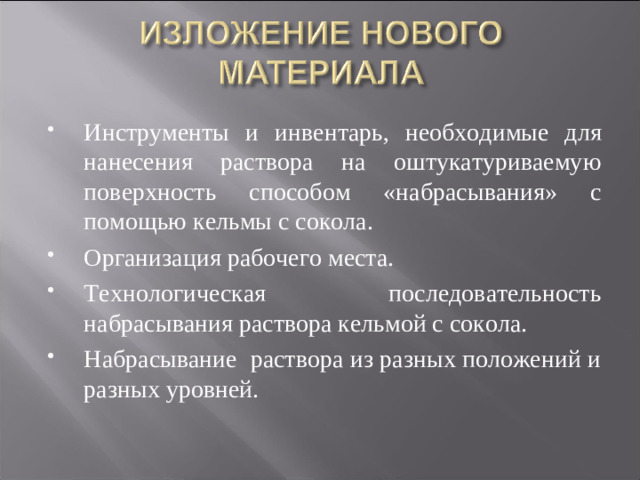 ИЗЛОЖЕНИЕ НОВОГО МАТЕРИАЛА

• Инструменты и инвентарь, необходимые для нанесения раствора на оштукатуриваемую поверхность способом «набрасывания» с помощью кельмы с сокола.

• Организация рабочего места.

• Технологическая последовательность набрасывания раствора кельмой с сокола.

• Набрасывание раствора из разных положений и разных уровней.